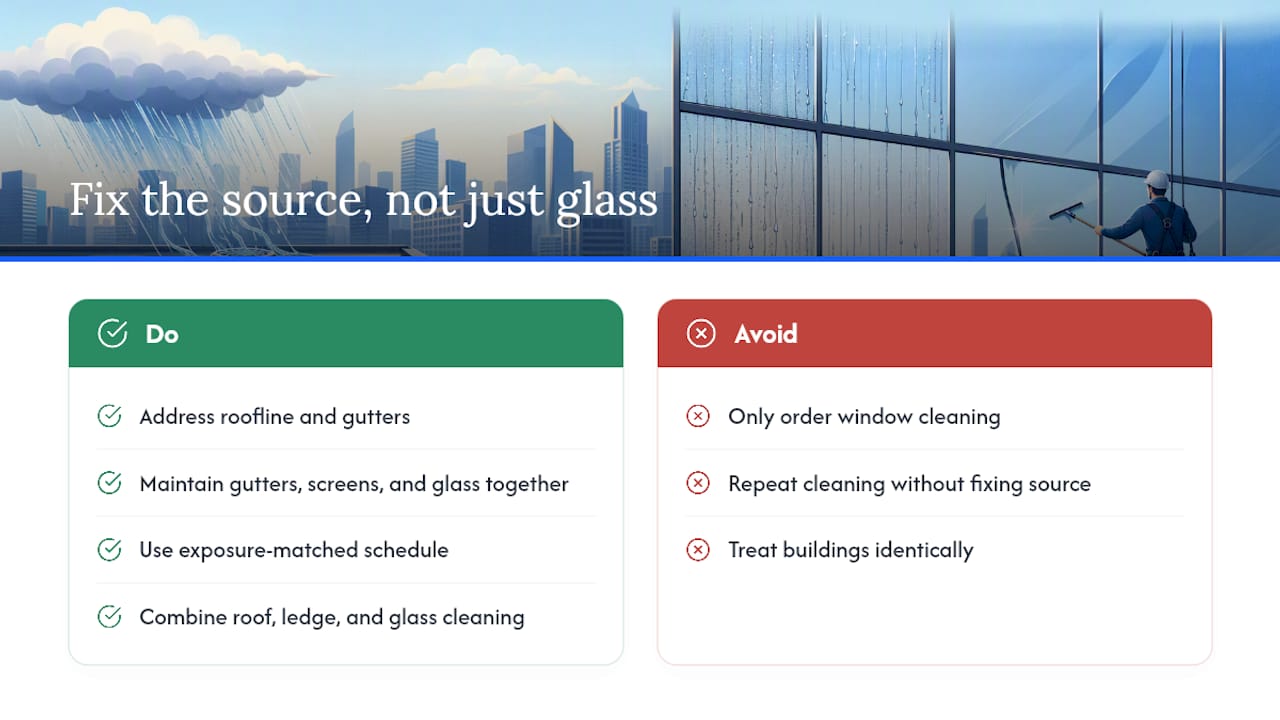 Fix the source, not just glass

Do

Address roofline and gutters

Maintain gutters, screens, and glass together

Use exposure-matched schedule

Combine roof, ledge, and glass cleaning

Avoid

Only order window cleaning

Repeat cleaning without fixing source

Treat buildings identically